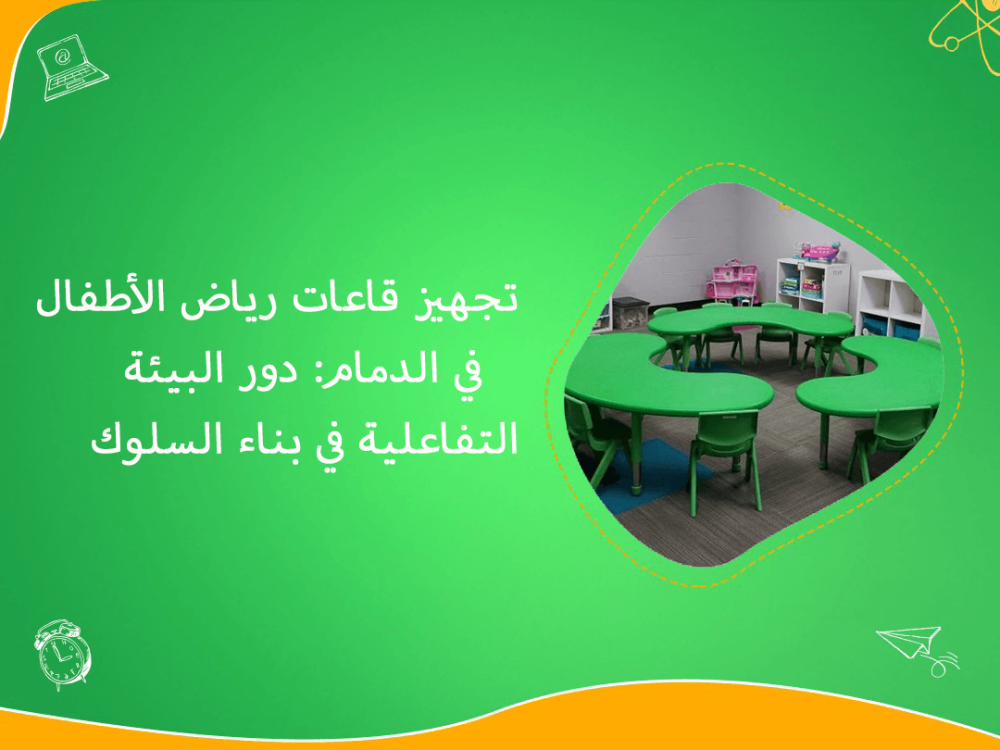 تجهيز قاعات رياض الأطفال في الدمام: دور البيئة التفاعلية في بناء السلوك